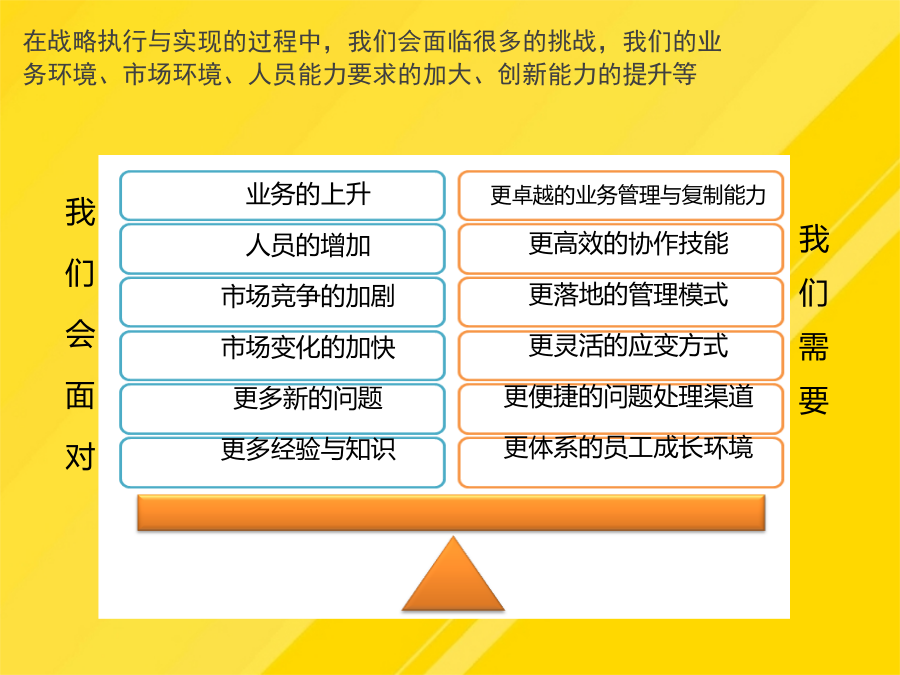 在战略执行与实现的过程中，我们会面临很多的挑战，我们的业务环境、市场环境、人员能力要求的加大、创新能力的提升等

我们会面对

业务的上升
人员的增加
市场竞争的加剧
市场变化的加快
更多新的问题
更多经验与知识

更卓越的业务管理与复制能力
更高效的协作技能
更落地的管理模式
更灵活的应变方式
更便捷的问题处理渠道
更体系的员工成长环境

我们需要